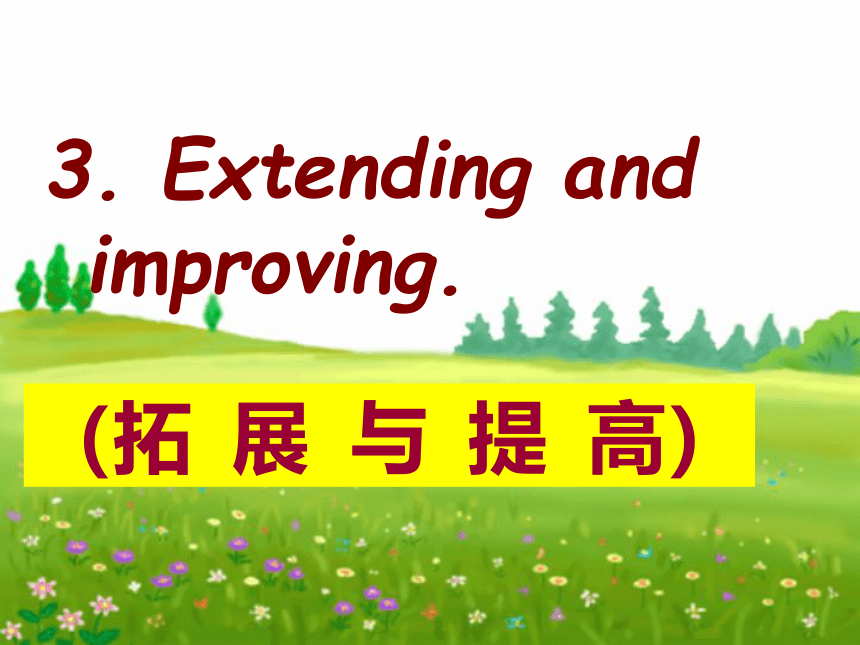 3. Extending and improving.

(拓 展 与 提 高)